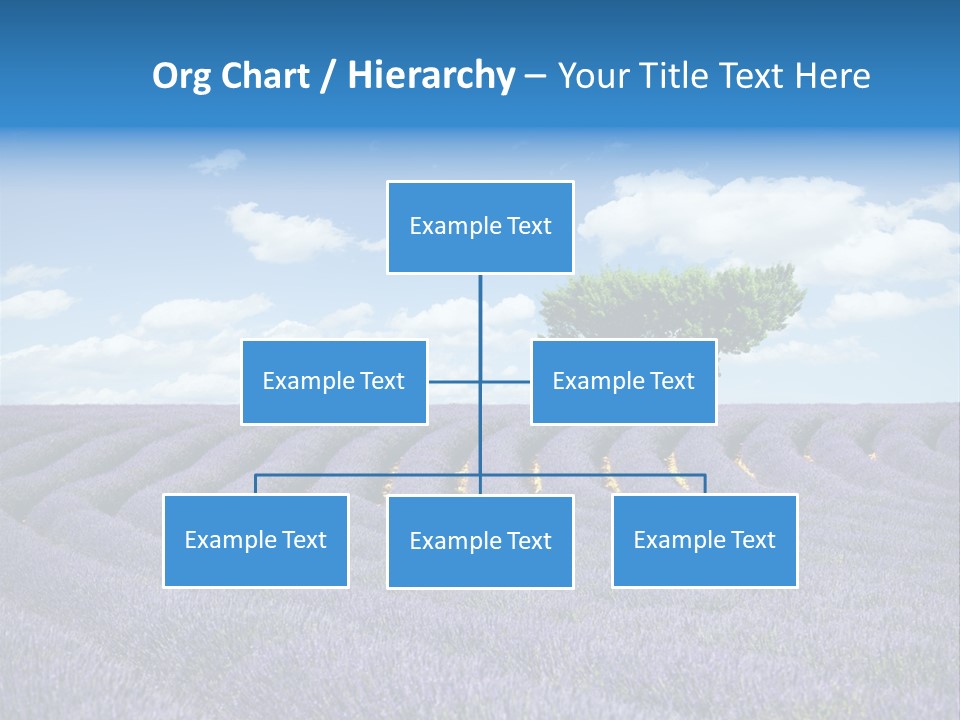 Org Chart / Hierarchy – Your Title Text Here

Example Text

Example Text

Example Text

Example Text

Example Text

Example Text